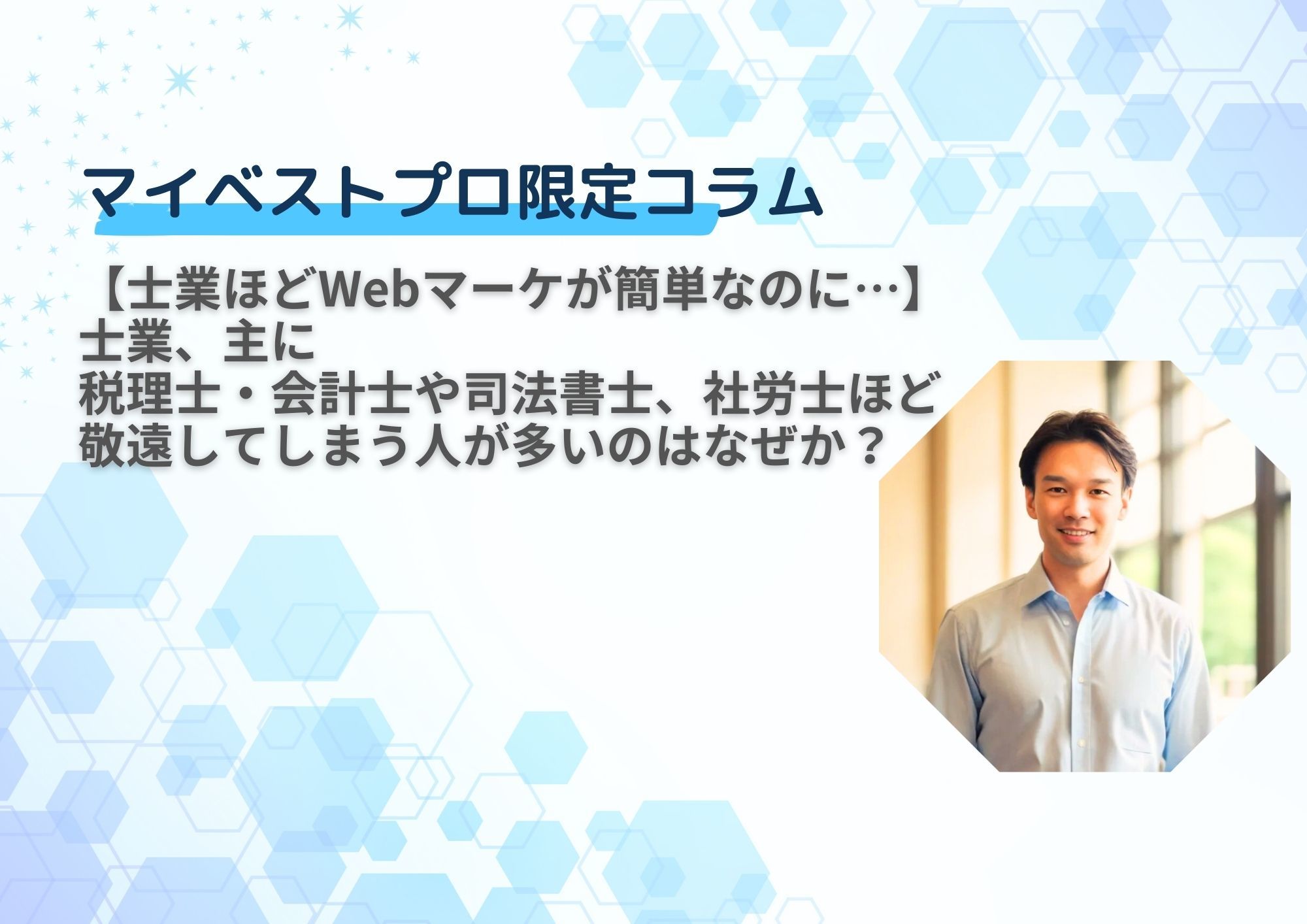 マイベストプロ限定コラム

【士業ほどWebマーケが簡単なのに…】
士業、主に
税理士・会計士や司法書士、社労士ほど
敬遠してしまう人が多いのはなぜか？